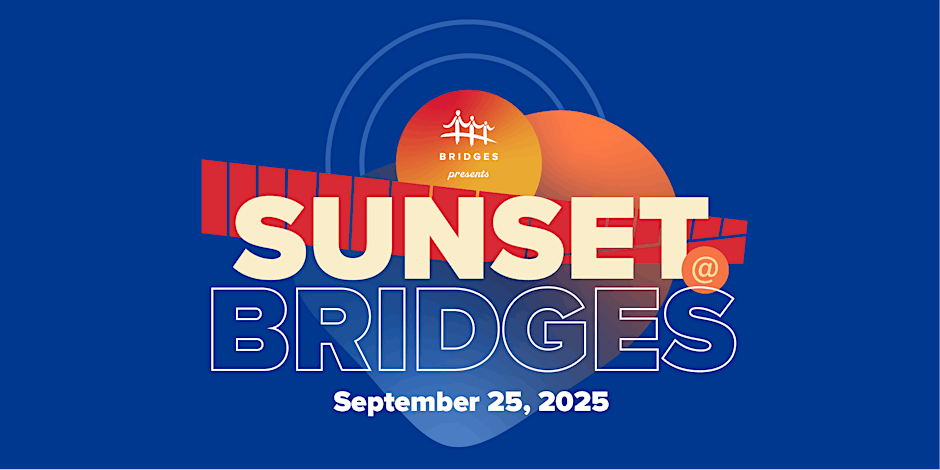 BRIDGES
presents
SUNSET
@
BRIDGES
September 25, 2025